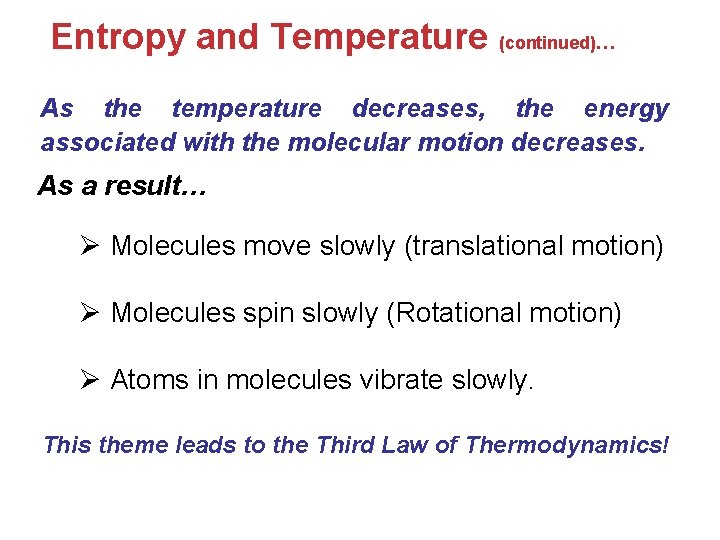 Entropy and Temperature (continued)…

As the temperature decreases, the energy associated with the molecular motion decreases.

As a result…

➢ Molecules move slowly (translational motion)

➢ Molecules spin slowly (Rotational motion)

➢ Atoms in molecules vibrate slowly.

This theme leads to the Third Law of Thermodynamics!